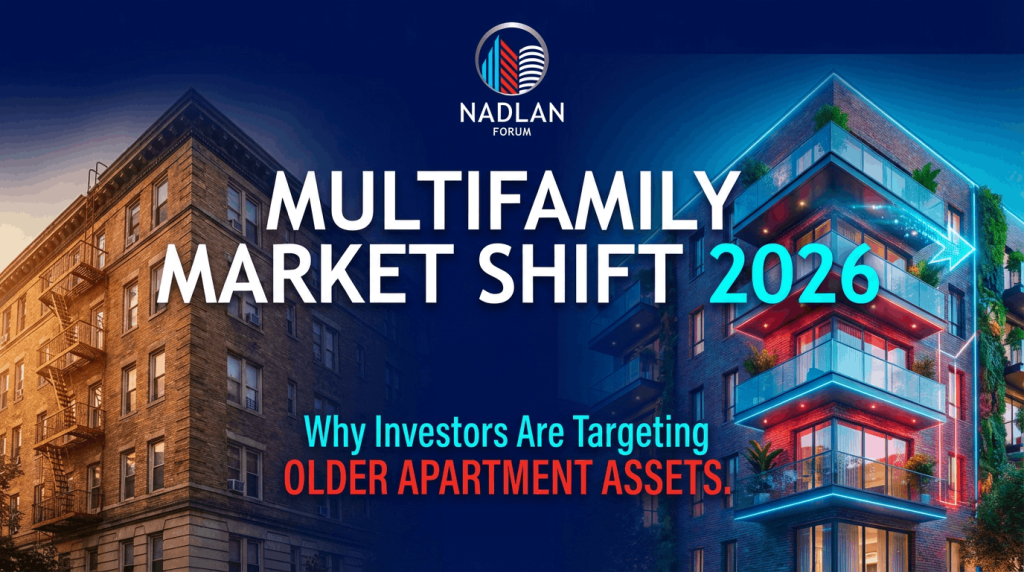 NADLAN
FORUM

MULTIFAMILY
MARKET SHIFT 2026

Why Investors Are Targeting
OLDER APARTMENT ASSETS.